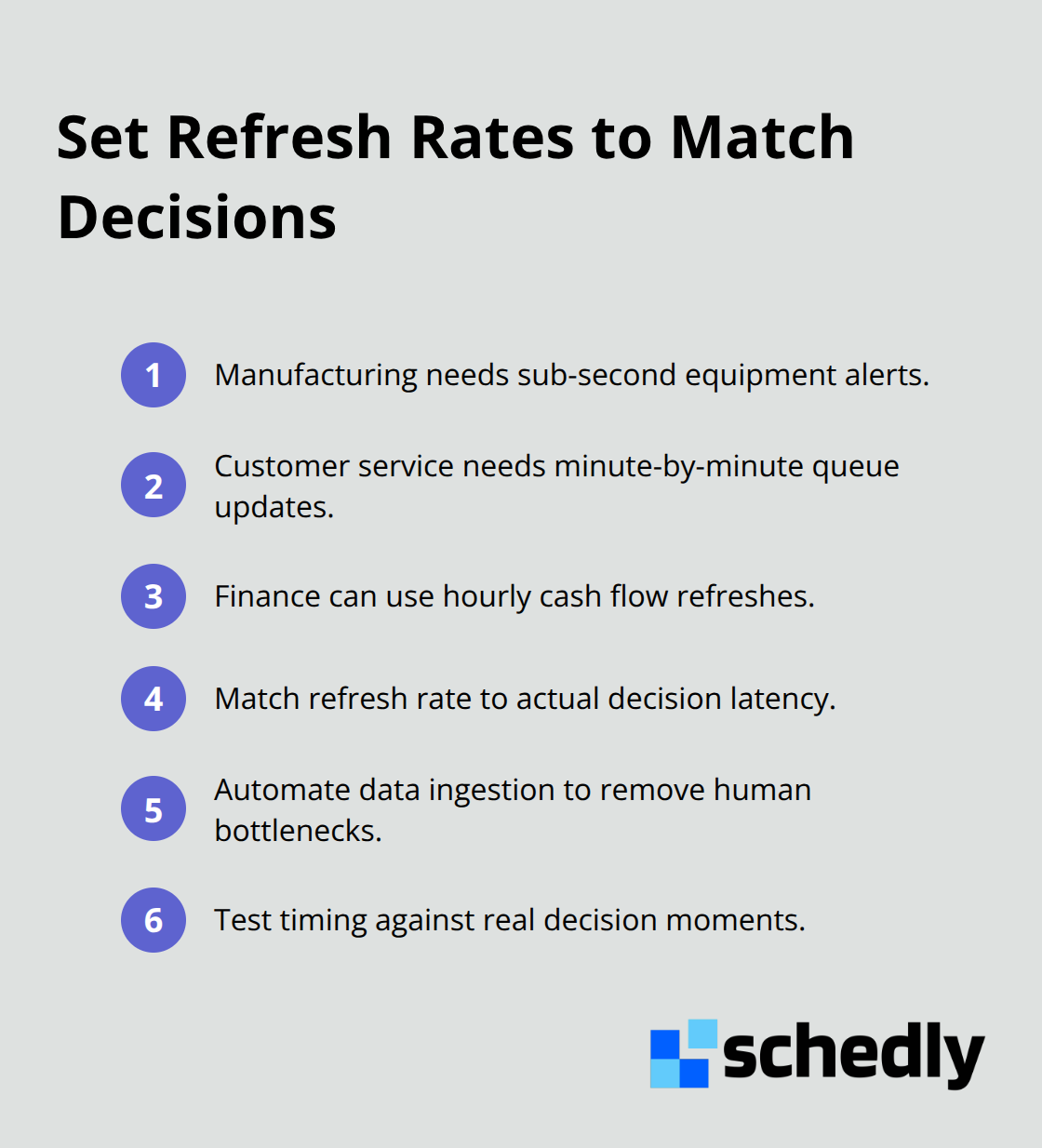 Set Refresh Rates to Match Decisions

1 Manufacturing needs sub-second equipment alerts.

2 Customer service needs minute-by-minute queue updates.

3 Finance can use hourly cash flow refreshes.

4 Match refresh rate to actual decision latency.

5 Automate data ingestion to remove human bottlenecks.

6 Test timing against real decision moments.

schedly